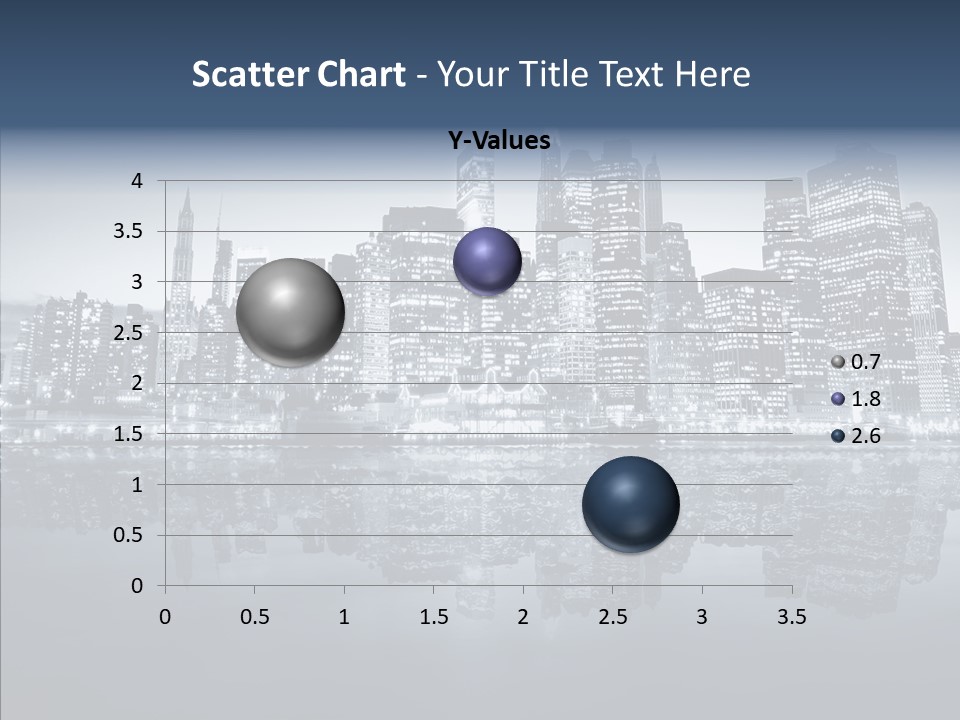 Scatter Chart - Your Title Text Here

Y-Values

4
3.5
3
2.5
2
1.5
1
0.5
0

0 0.5 1 1.5 2 2.5 3 3.5

0.7
1.8
2.6